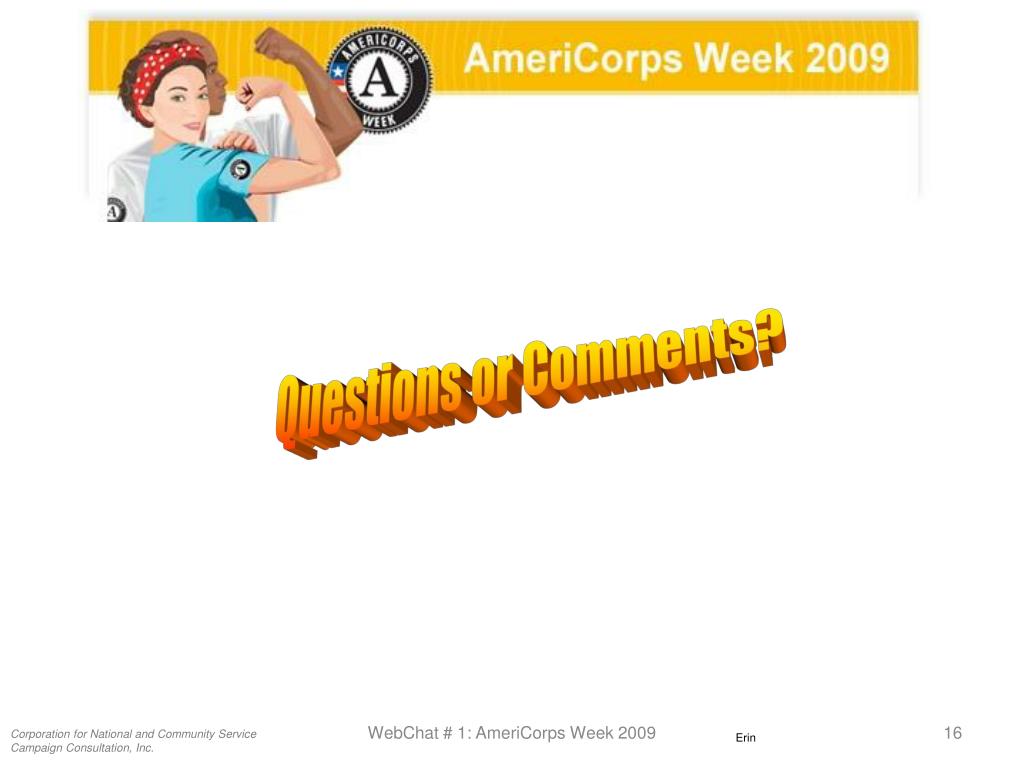 AMERICORPS
A
WEEK
AmeriCorps Week 2009

Questions or Comments?

Corporation for National and Community Service
Campaign Consultation, Inc.

WebChat # 1: AmeriCorps Week 2009

Erin

16